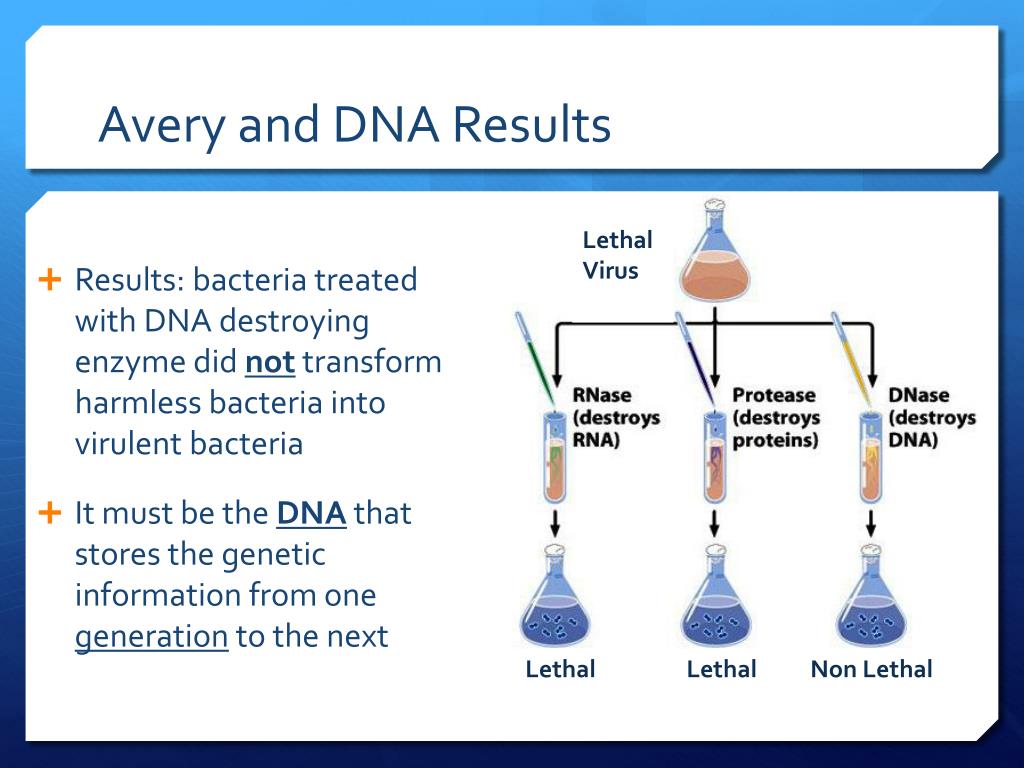 Avery and DNA Results

+ Results: bacteria treated with DNA destroying enzyme did not transform harmless bacteria into virulent bacteria

+ It must be the DNA that stores the genetic information from one generation to the next

Lethal Virus

RNase (destroys RNA)

Protease (destroys proteins)

DNase (destroys DNA)

Lethal

Lethal

Non Lethal